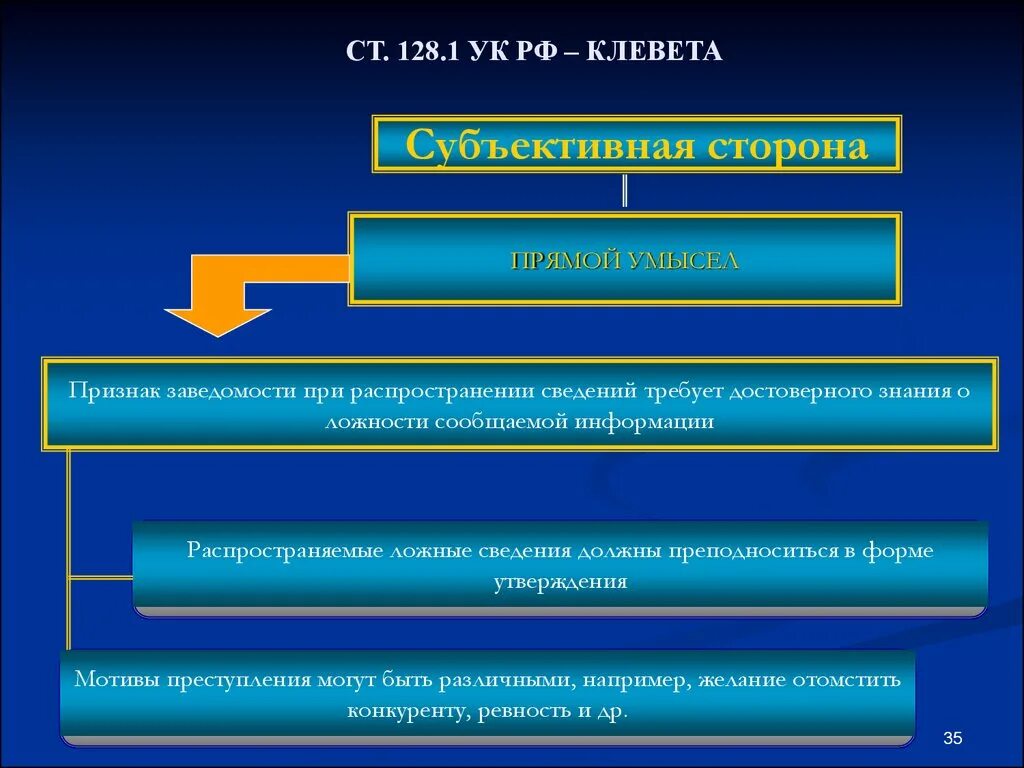 СТ. 128.1 УК РФ – КЛЕВЕТА

Субъективная сторона

ПРЯМОЙ УМЫСЕЛ

Признак заведомости при распространении сведений требует достоверного знания о ложности сообщаемой информации

Распространяемые ложные сведения должны преподноситься в форме утверждения

Мотивы преступления могут быть различными, например, желание отомстить конкуренту, ревность и др.

35